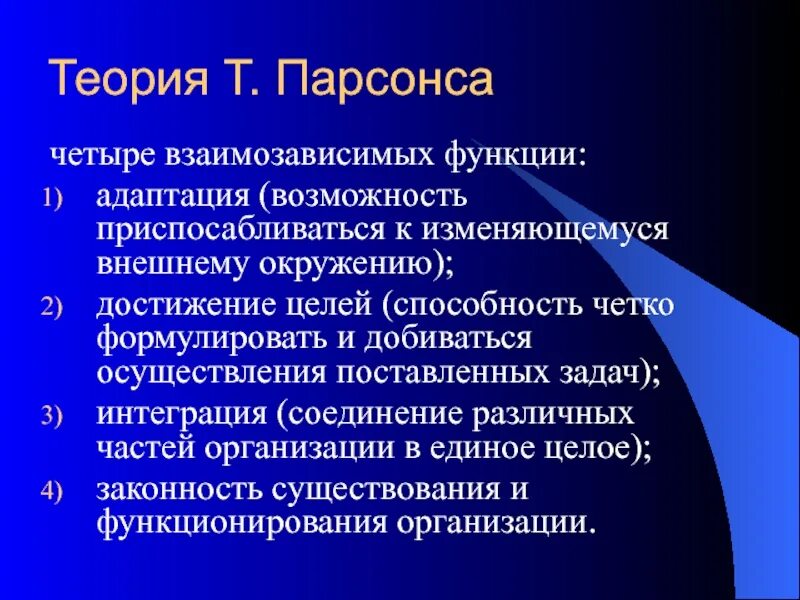 Теория Т. Парсонса

четыре взаимозависимых функции:

1) адаптация (возможность приспосабливаться к изменяющемуся внешнему окружению);
2) достижение целей (способность четко формулировать и добиваться осуществления поставленных задач);
3) интеграция (соединение различных частей организации в единое целое);
4) законность существования и функционирования организации.